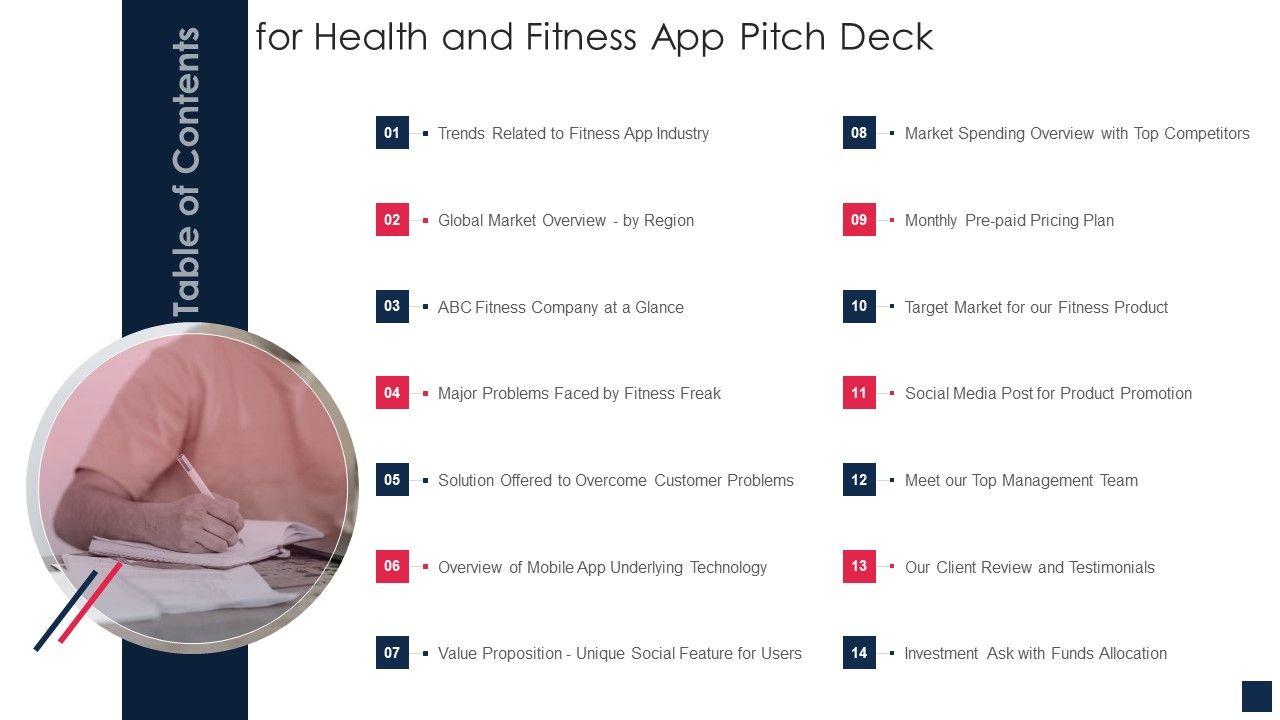 Table of Contents

for Health and Fitness App Pitch Deck

01 Trends Related to Fitness App Industry

02 Global Market Overview - by Region

03 ABC Fitness Company at a Glance

04 Major Problems Faced by Fitness Freak

05 Solution Offered to Overcome Customer Problems

06 Overview of Mobile App Underlying Technology

07 Value Proposition - Unique Social Feature for Users

08 Market Spending Overview with Top Competitors

09 Monthly Pre-paid Pricing Plan

10 Target Market for our Fitness Product

11 Social Media Post for Product Promotion

12 Meet our Top Management Team

13 Our Client Review and Testimonials

14 Investment Ask with Funds Allocation